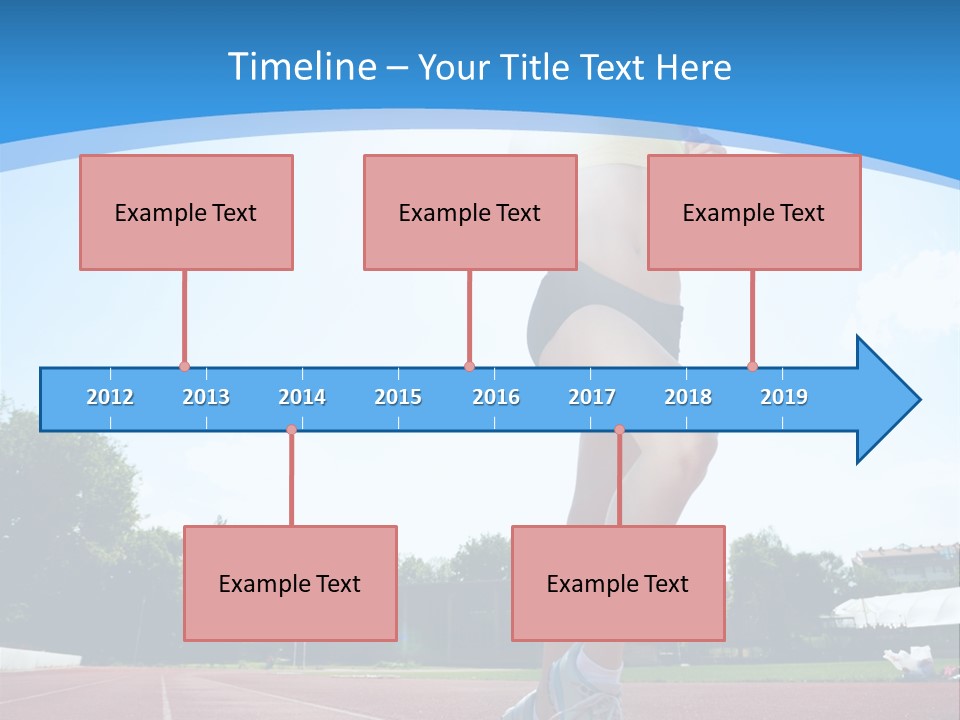 Timeline – Your Title Text Here

Example Text

Example Text

Example Text

2012 2013 2014 2015 2016 2017 2018 2019

Example Text

Example Text